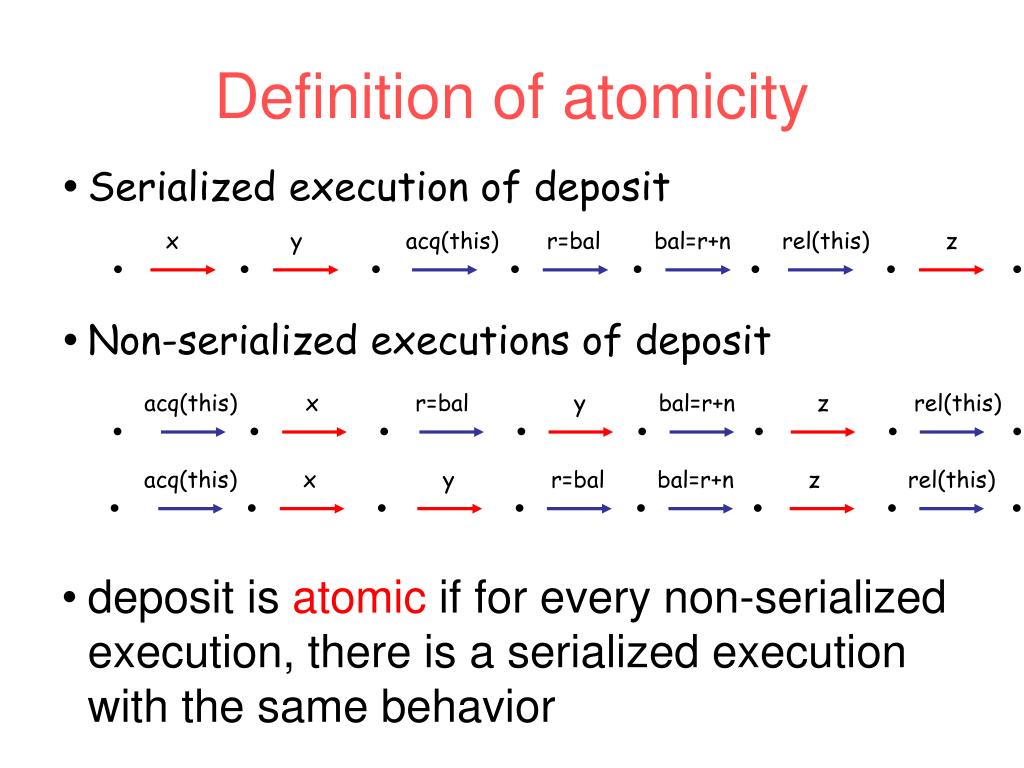 Definition of atomicity

• Serialized execution of deposit

x y acq(this) r=bal bal=r+n rel(this) z

• Non-serialized executions of deposit

acq(this) x r=bal y bal=r+n z rel(this)

acq(this) x y r=bal bal=r+n z rel(this)

• deposit is atomic if for every non-serialized execution, there is a serialized execution with the same behavior